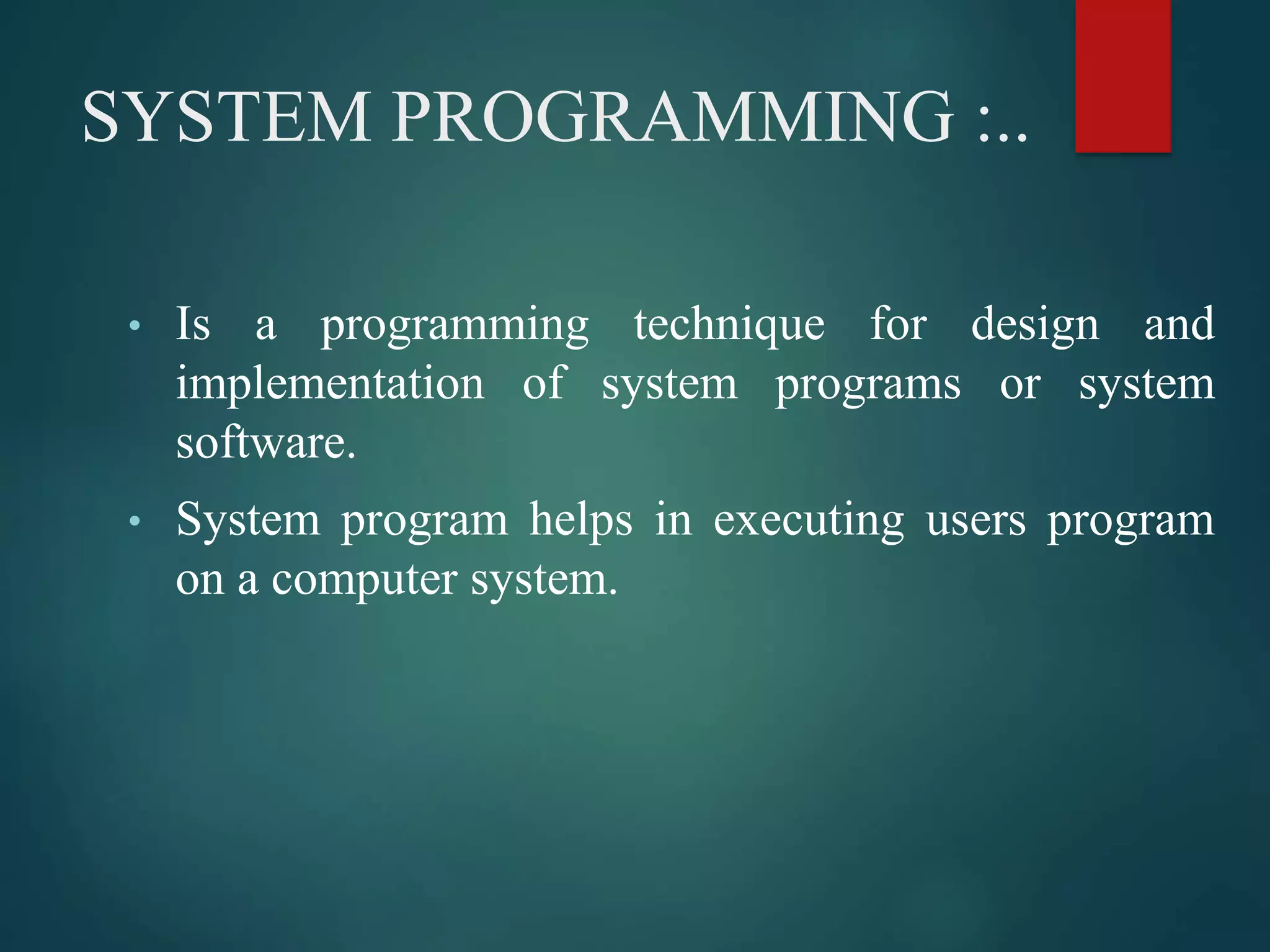 SYSTEM PROGRAMMING :..

• Is a programming technique for design and implementation of system programs or system software.

• System program helps in executing users program on a computer system.